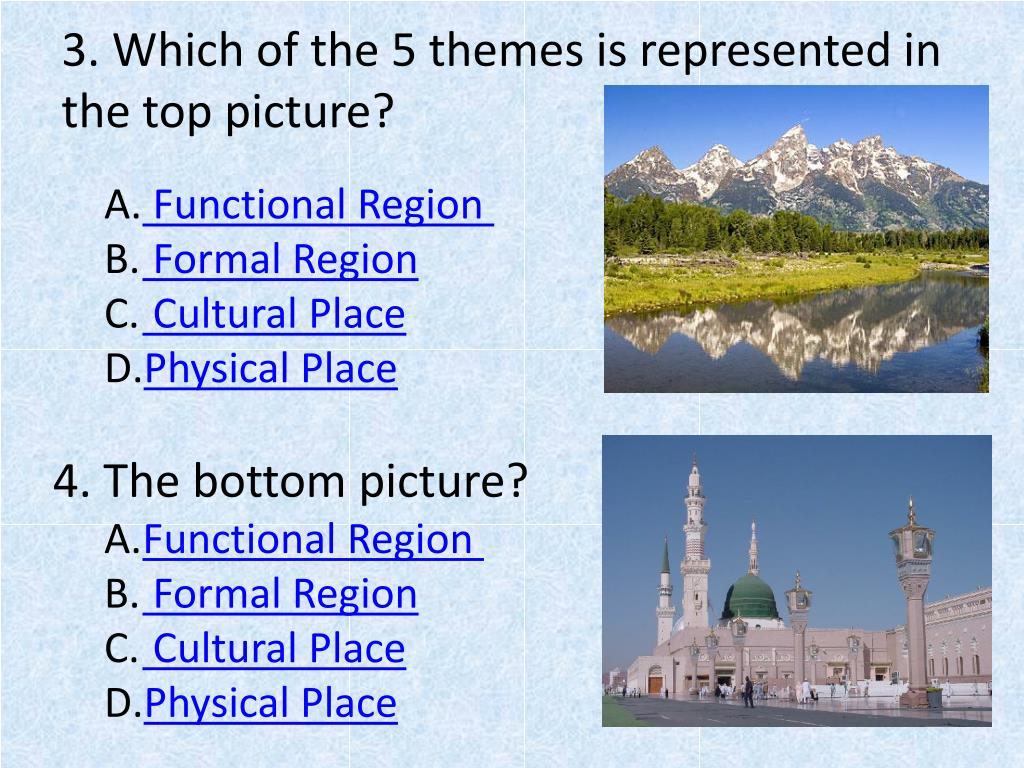 3. Which of the 5 themes is represented in the top picture?

A. Functional Region
B. Formal Region
C. Cultural Place
D. Physical Place

4. The bottom picture?
A. Functional Region
B. Formal Region
C. Cultural Place
D. Physical Place